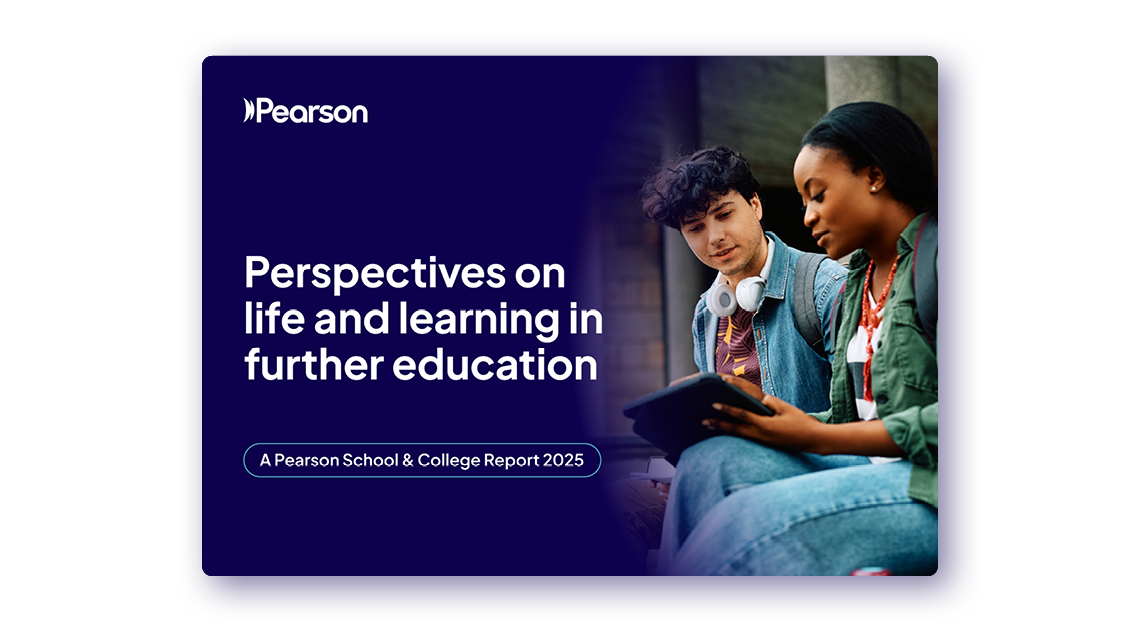 Pearson

Perspectives on life and learning in further education

A Pearson School & College Report 2025